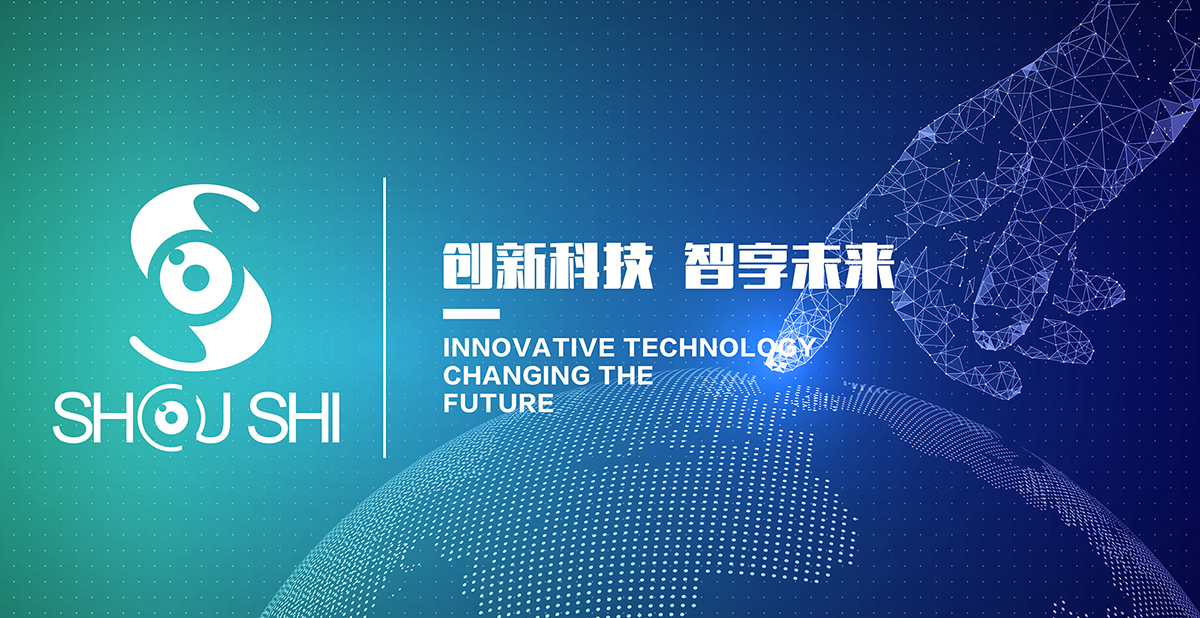 SHOU SHI

创新科技 智享未来

INNOVATIVE TECHNOLOGY
CHANGING THE
FUTURE